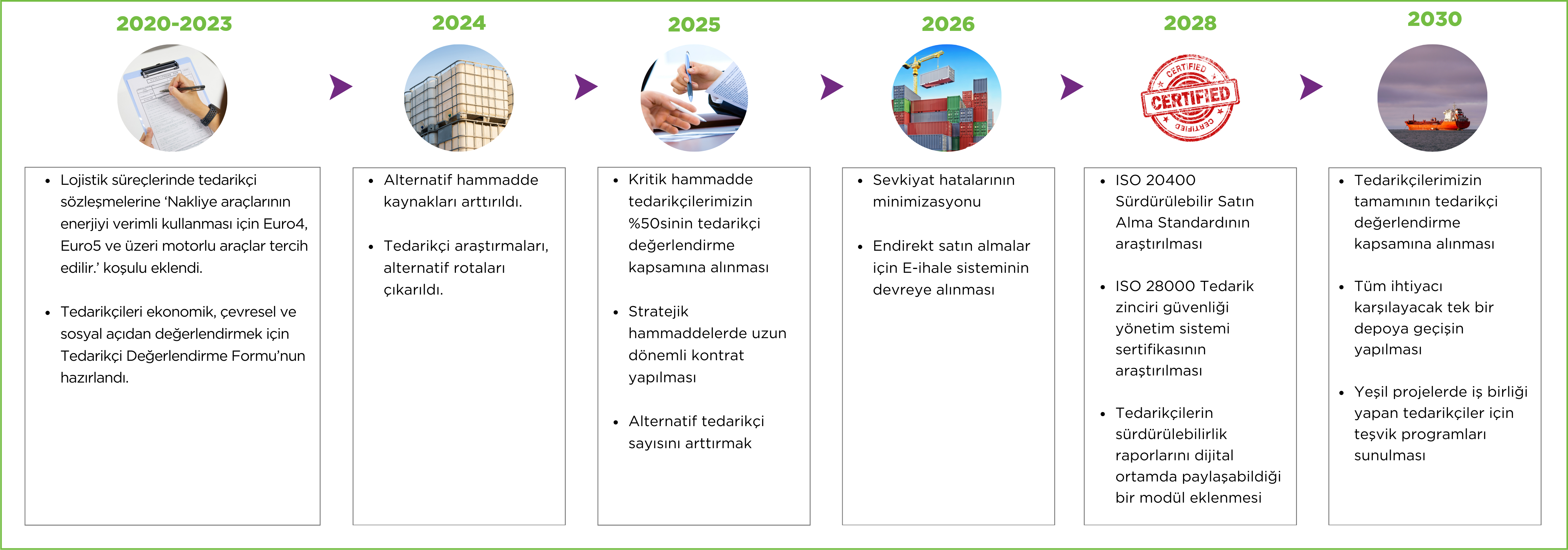 2020-2023

- Lojistik süreçlerinde tedarikçi sözleşmelerine 'Nakliye araçlarının enerjiyi verimli kullanması için Euro4, Euro5 ve üzeri motorlu araçlar tercih edilir.' koşulu eklendi.

- Tedarikçileri ekonomik, çevresel ve sosyal açıdan değerlendirmek için Tedarikçi Değerlendirme Formu'nun hazırlandı.

2024

- Alternatif hammadde kaynakları arttırıldı.

- Tedarikçi araştırmaları, alternatif rotaları çıkarıldı.

2025

- Kritik hammadde tedarikçilerimizin %50sinin tedarikçi değerlendirme kapsamına alınması

- Stratejik hammaddelerde uzun dönemli kontrat yapılması

- Alternatif tedarikçi sayısını arttırmak

2026

- Sevkiyat hatalarının minimizasyonu

- Endirekt satın almalar için E-ihale sisteminin devreye alınması

2028

CERTIFIED
CERTIFIED
CERTIFIED

- ISO 20400 Sürdürülebilir Satın Alma Standardının araştırılması

- ISO 28000 Tedarik zinciri güvenliği yönetim sistemi sertifikasının araştırılması

- Tedarikçilerin sürdürülebilirlik raporlarını dijital ortamda paylaşabildiği bir modül eklenmesi

2030

- Tedarikçilerimizin tamamının tedarikçi değerlendirme kapsamına alınması

- Tüm ihtiyacı karşılayacak tek bir depoya geçişin yapılması

- Yeşil projelerde iş birliği yapan tedarikçiler için teşvik programları sunulması